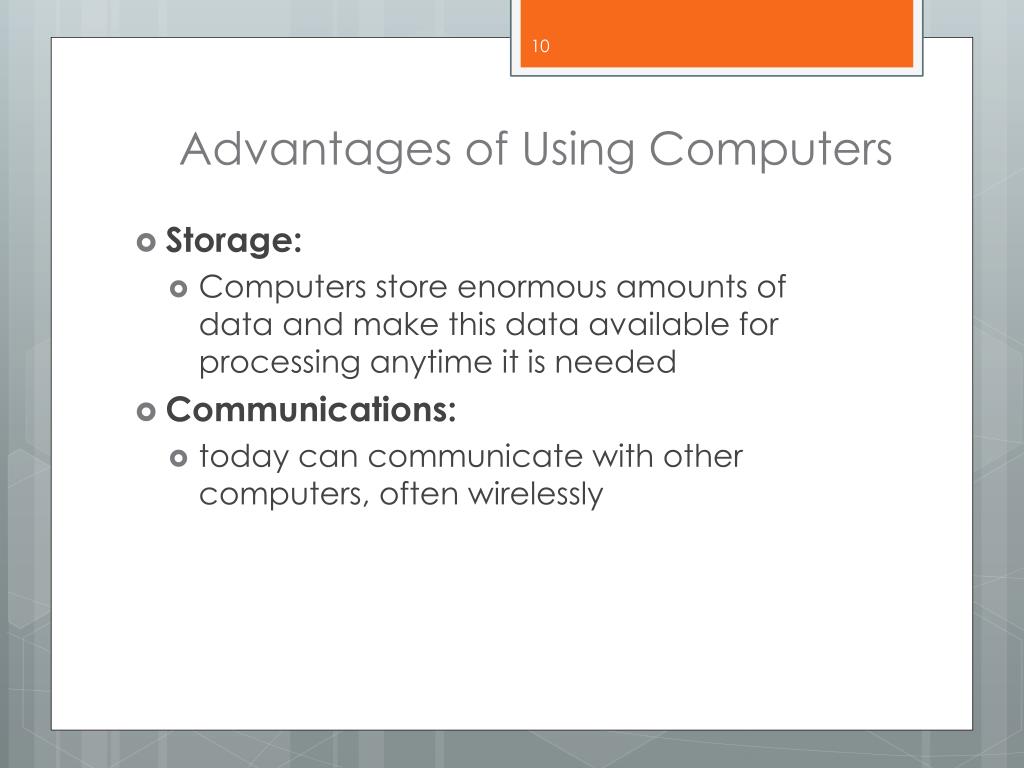 10

Advantages of Using Computers

Storage:

Computers store enormous amounts of data and make this data available for processing anytime it is needed

Communications:

today can communicate with other computers, often wirelessly